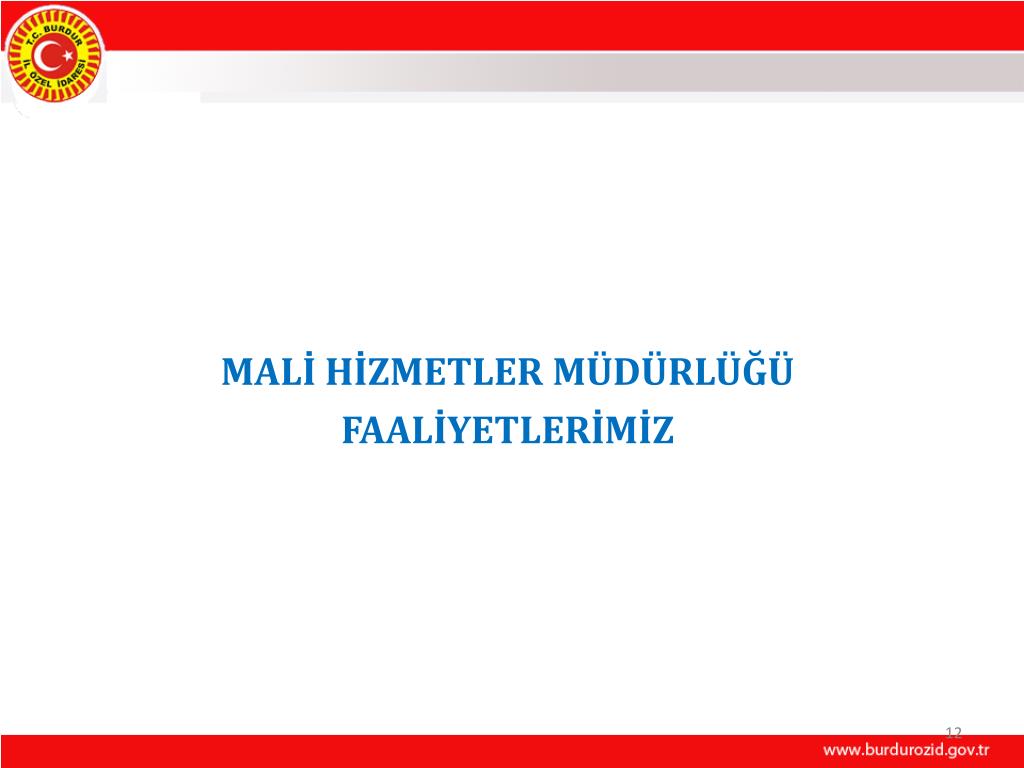 T.C. BURDUR
İL ÖZEL İDARESİ

MALİ HİZMETLER MÜDÜRLÜĞÜ
FAALİYETLERİMİZ

12

www.burdurozid.gov.tr